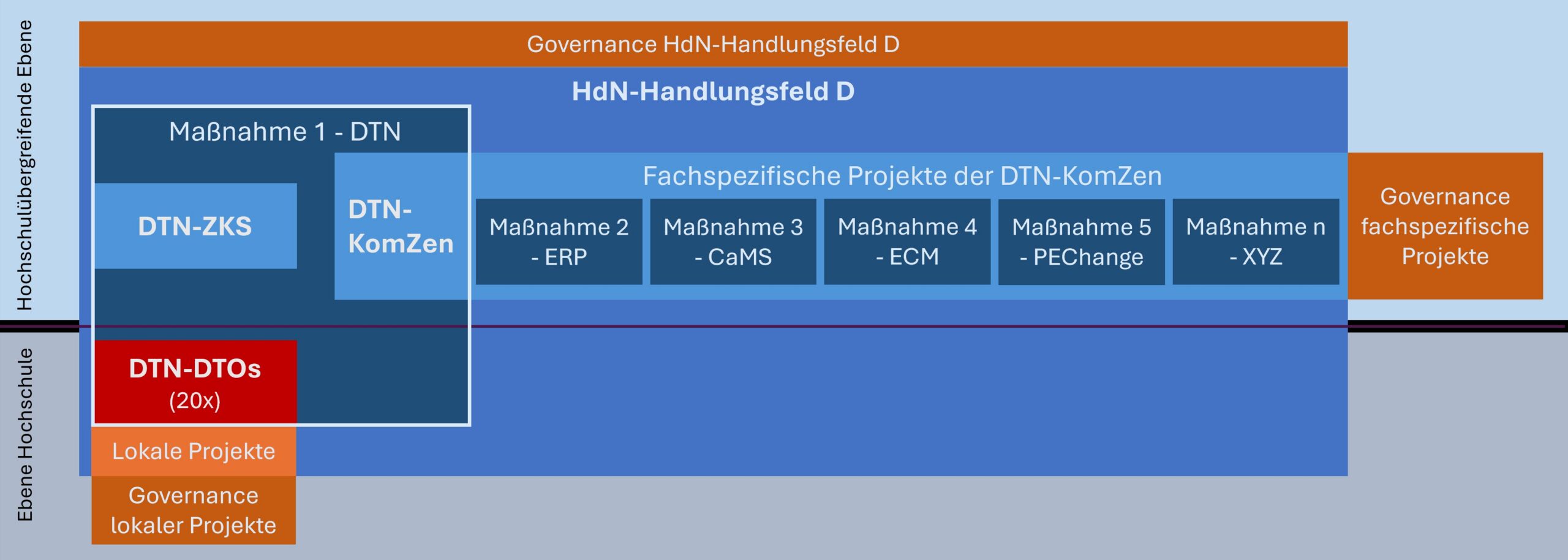 Hochschulübergreifende Ebene

Governance HdN-Handlungsfeld D

HdN-Handlungsfeld D

Maßnahme 1 - DTN

DTN-ZKS

DTN-KomZen

Fachspezifische Projekte der DTN-KomZen

Maßnahme 2 - ERP

Maßnahme 3 - CaMS

Maßnahme 4 - ECM

Maßnahme 5 - PEChange

Maßnahme n - XYZ

Governance fachspezifische Projekte

Ebene Hochschule

DTN-DTOs (20x)

Lokale Projekte

Governance lokaler Projekte